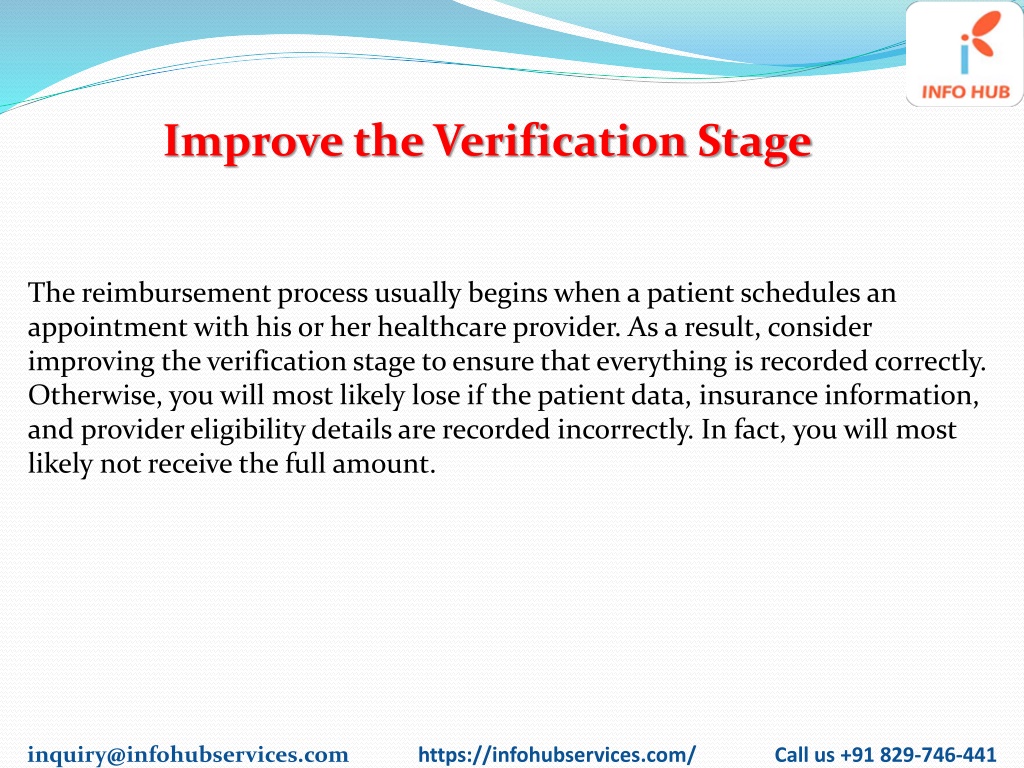 INFO HUB

Improve the Verification Stage

The reimbursement process usually begins when a patient schedules an appointment with his or her healthcare provider. As a result, consider improving the verification stage to ensure that everything is recorded correctly. Otherwise, you will most likely lose if the patient data, insurance information, and provider eligibility details are recorded incorrectly. In fact, you will most likely not receive the full amount.

inquiry@infohubservices.com https://infohubservices.com/ Call us +91 829-746-441